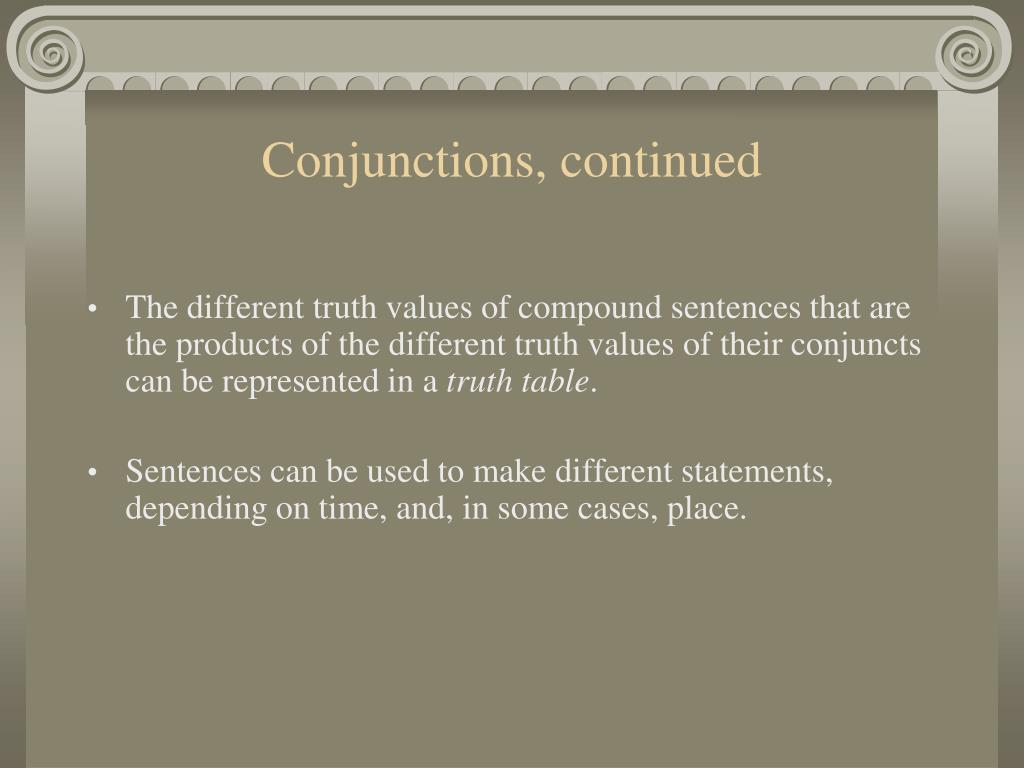 Conjunctions, continued

• The different truth values of compound sentences that are the products of the different truth values of their conjuncts can be represented in a truth table.

• Sentences can be used to make different statements, depending on time, and, in some cases, place.